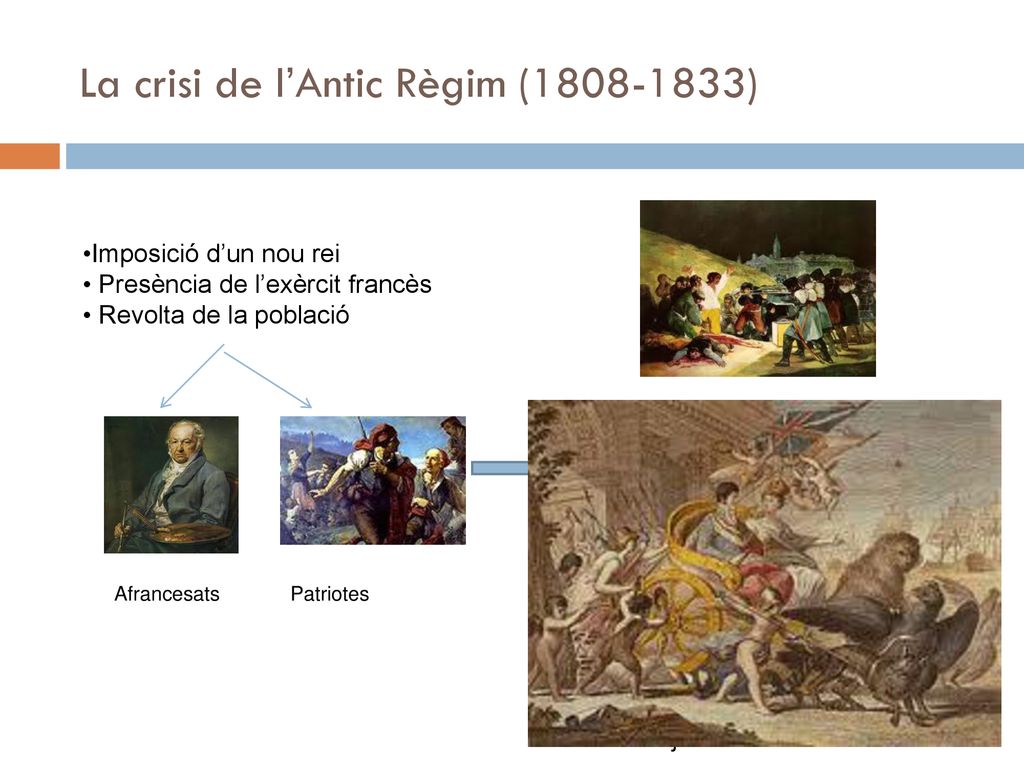 La crisi de l’Antic Règim (1808-1833)

•Imposició d’un nou rei
• Presència de l’exèrcit francès
• Revolta de la població

Afrancesats

Patriotes